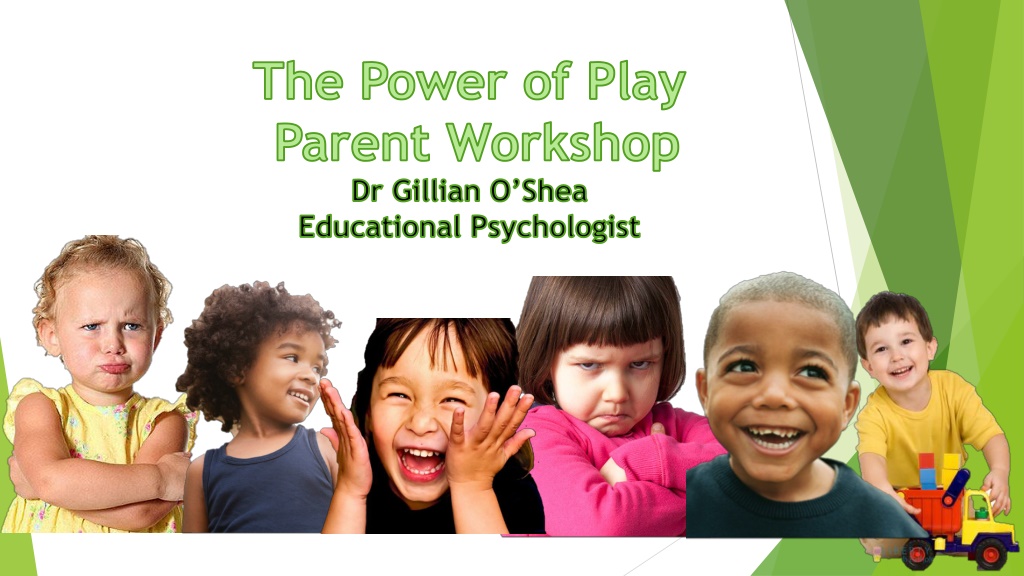 The Power of Play
Parent Workshop
Dr Gillian O'Shea
Educational Psychologist